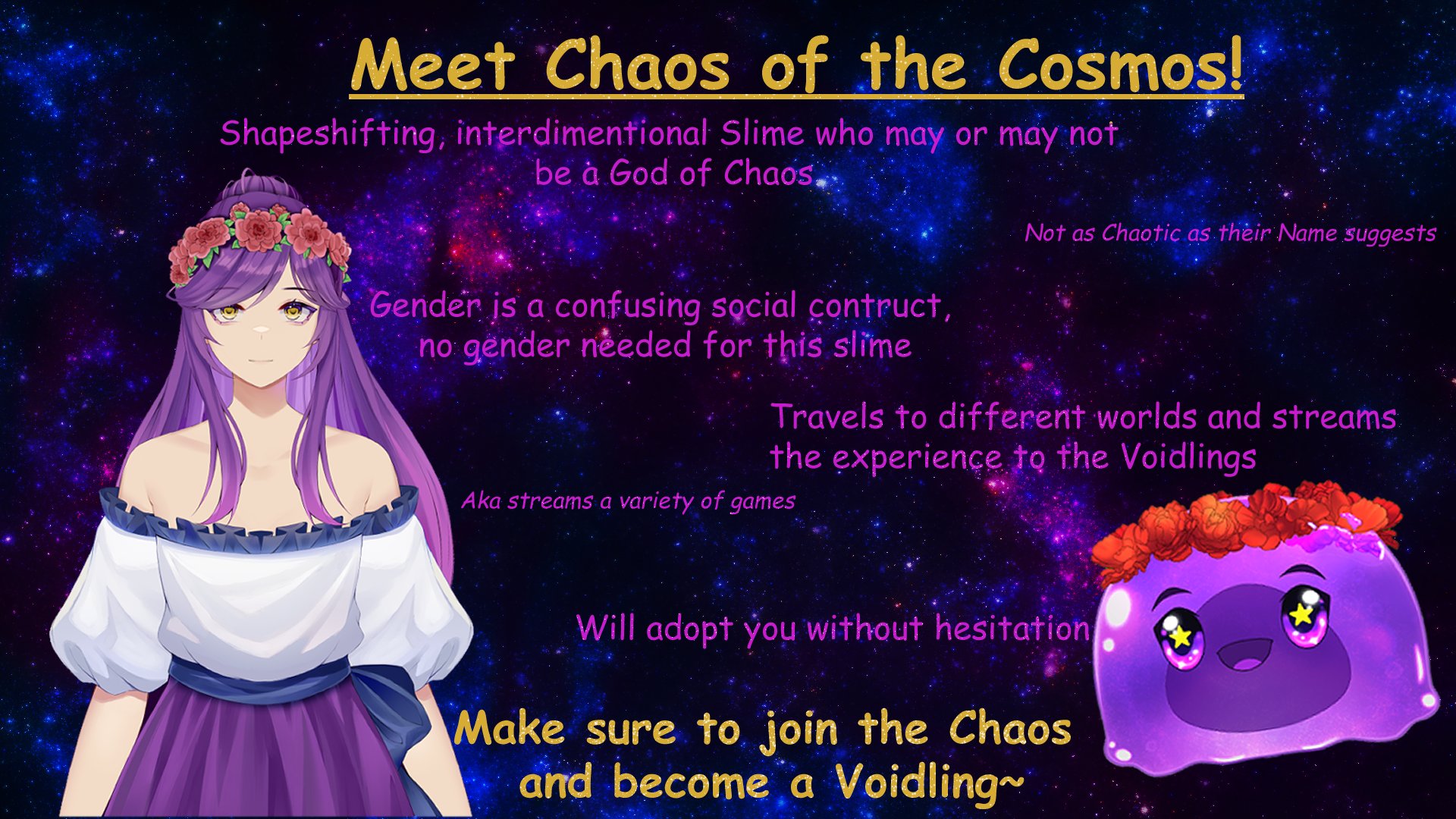 Meet Chaos of the Cosmos!

Shapeshifting, interdimentional Slime who may or may not be a God of Chaos

Not as Chaotic as their Name suggests

Gender is a confusing social contruct, no gender needed for this slime

Travels to different worlds and streams the experience to the Voidlings

Aka streams a variety of games

Will adopt you without hesitation

Make sure to join the Chaos and become a Voidling~